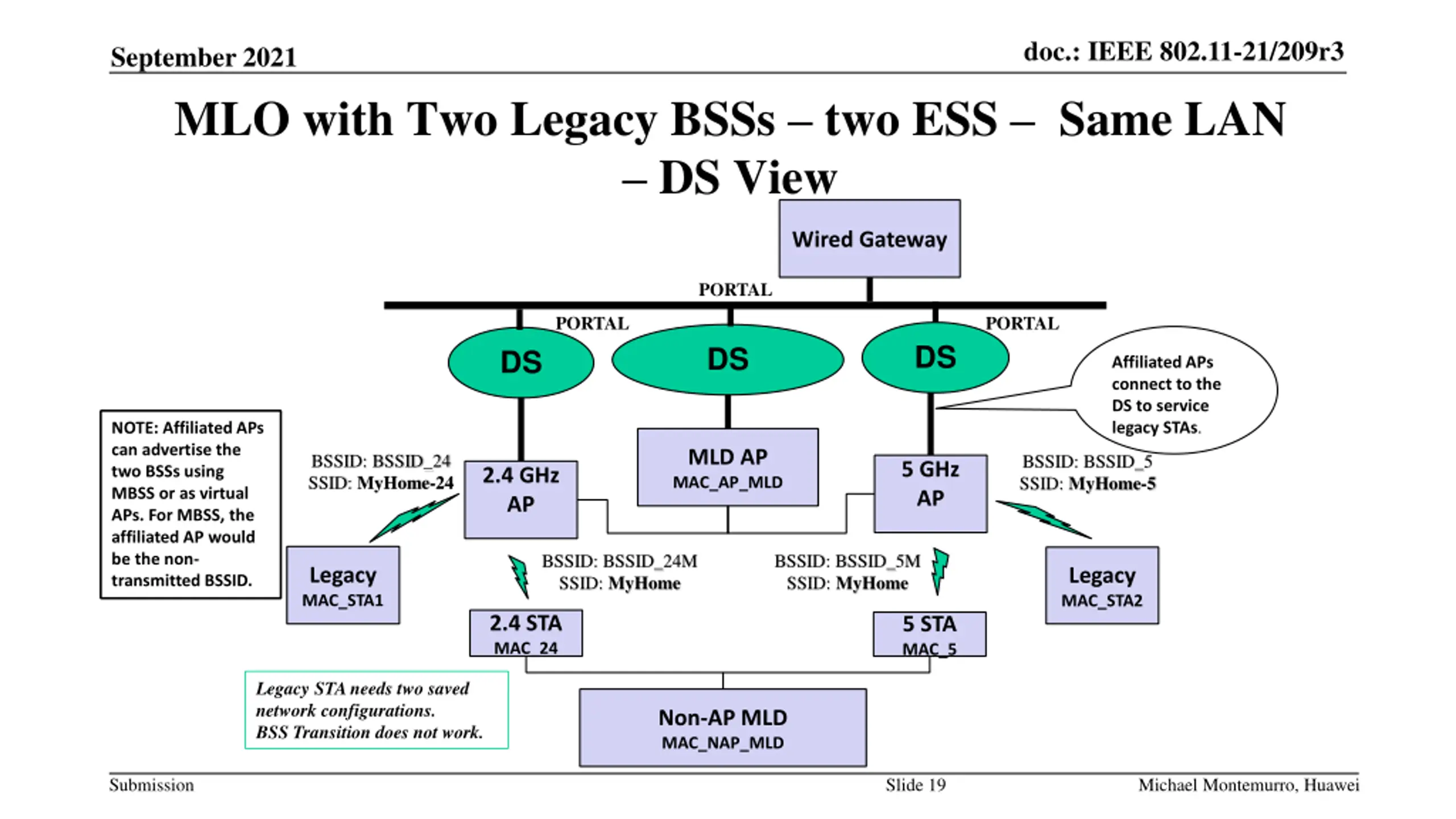 September 2021

doc.: IEEE 802.11-21/209r3

MLO with Two Legacy BSSs – two ESS – Same LAN – DS View

Wired Gateway

PORTAL

PORTAL

PORTAL

DS

DS

DS

Affiliated APs connect to the DS to service legacy STAs.

NOTE: Affiliated APs can advertise the two BSSs using MBSS or as virtual APs. For MBSS, the affiliated AP would be the non-transmitted BSSID.

BSSID: BSSID_24
SSID: MyHome-24

2.4 GHz AP

MLD AP
MAC_AP_MLD

5 GHz AP

BSSID: BSSID_5
SSID: MyHome-5

Legacy
MAC_STA1

BSSID: BSSID_24M
SSID: MyHome

BSSID: BSSID_5M
SSID: MyHome

Legacy
MAC_STA2

2.4 STA
MAC_24

5 STA
MAC_5

Legacy STA needs two saved network configurations.
BSS Transition does not work.

Non-AP MLD
MAC_NAP_MLD

Submission

Slide 19

Michael Montemurro, Huawei